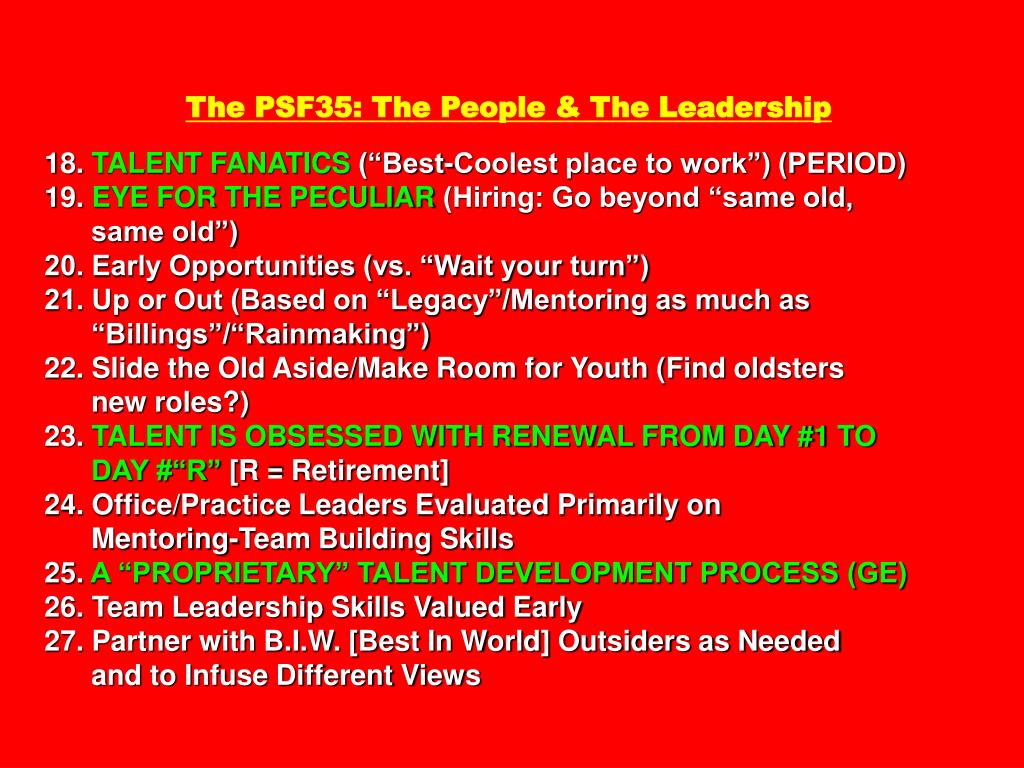 The PSF35: The People & The Leadership

18. TALENT FANATICS (“Best-Coolest place to work”) (PERIOD)
19. EYE FOR THE PECULIAR (Hiring: Go beyond “same old, same old”)
20. Early Opportunities (vs. “Wait your turn”)
21. Up or Out (Based on “Legacy”/Mentoring as much as “Billings”/“Rainmaking”)
22. Slide the Old Aside/Make Room for Youth (Find oldsters new roles?)
23. TALENT IS OBSESSED WITH RENEWAL FROM DAY #1 TO DAY #“R” [R = Retirement]
24. Office/Practice Leaders Evaluated Primarily on Mentoring-Team Building Skills
25. A “PROPRIETARY” TALENT DEVELOPMENT PROCESS (GE)
26. Team Leadership Skills Valued Early
27. Partner with B.I.W. [Best In World] Outsiders as Needed and to Infuse Different Views